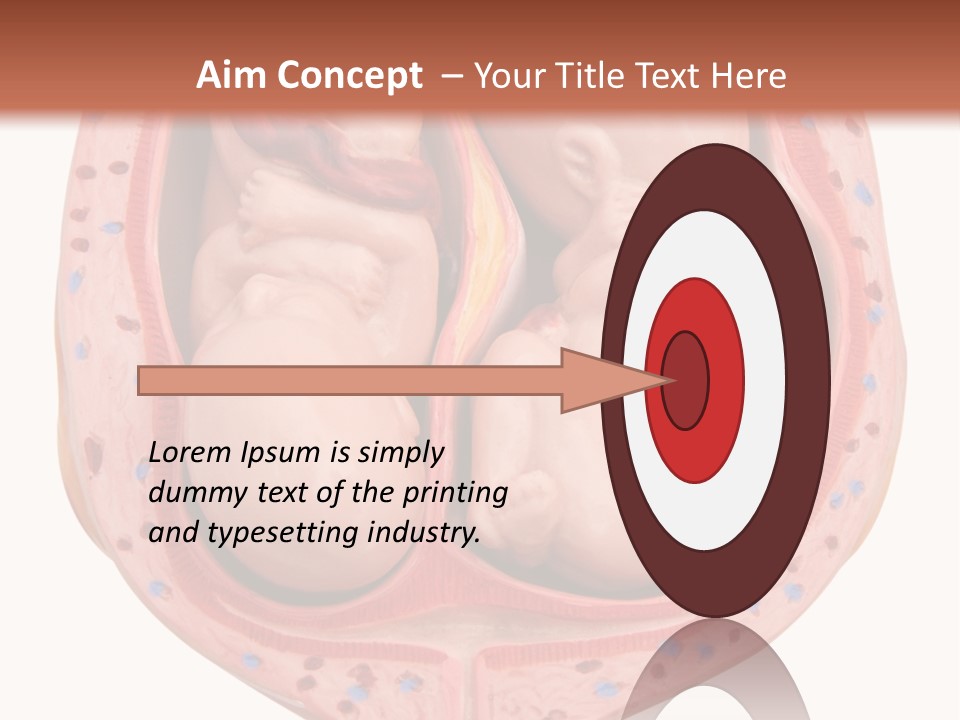 Aim Concept – Your Title Text Here

Lorem Ipsum is simply dummy text of the printing and typesetting industry.